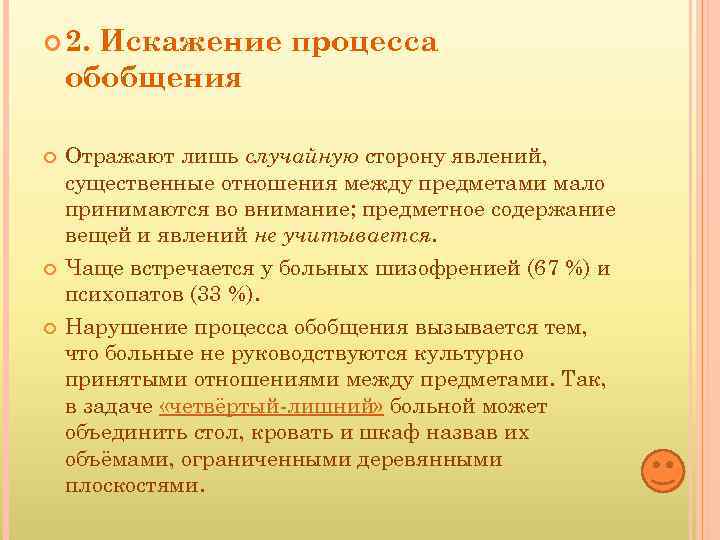 2. Искажение процесса обобщения

Отражают лишь случайную сторону явлений, существенные отношения между предметами мало принимаются во внимание; предметное содержание вещей и явлений не учитывается.

Чаще встречается у больных шизофренией (67 %) и психопатов (33 %).

Нарушение процесса обобщения вызывается тем, что больные не руководствуются культурно принятыми отношениями между предметами. Так, в задаче «четвёртый-лишний» больной может объединить стол, кровать и шкаф назвав их объёмами, ограниченными деревянными плоскостями.